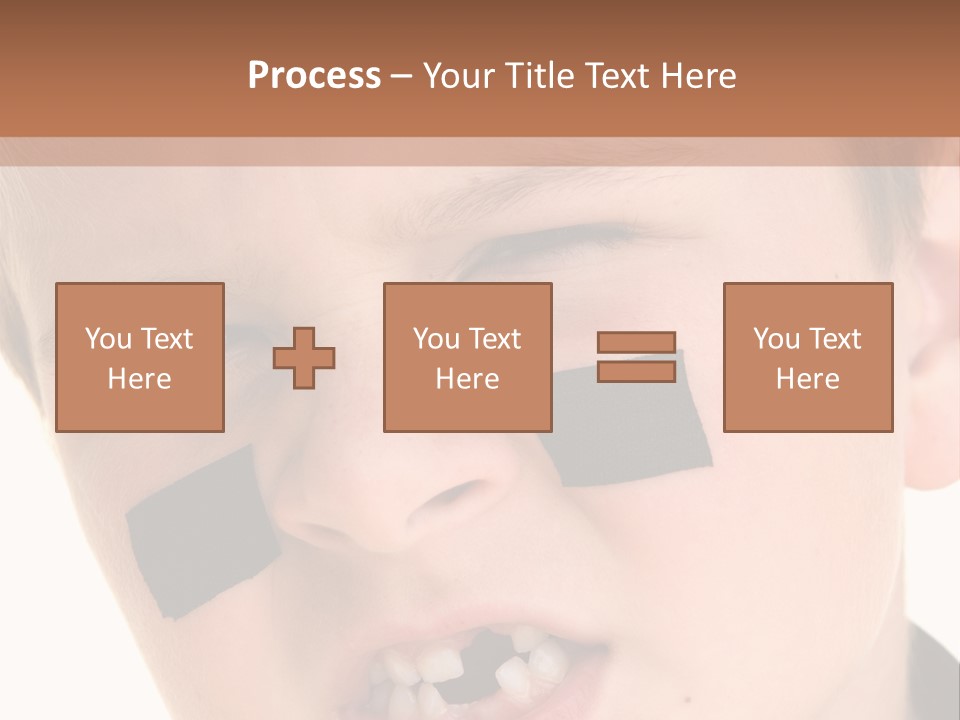 Process – Your Title Text Here

You Text Here

You Text Here

You Text Here